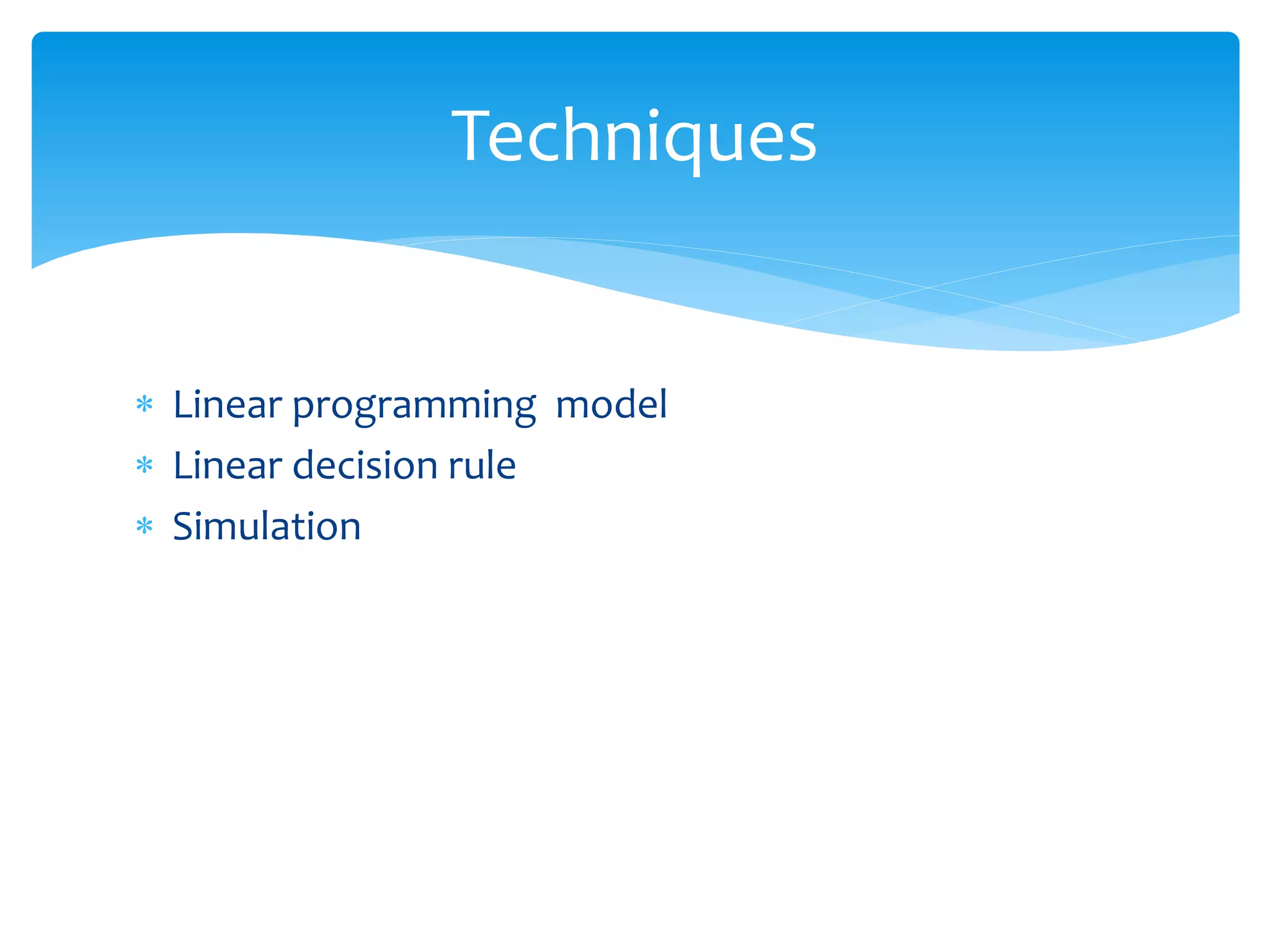 Techniques

* Linear programming model
* Linear decision rule
* Simulation